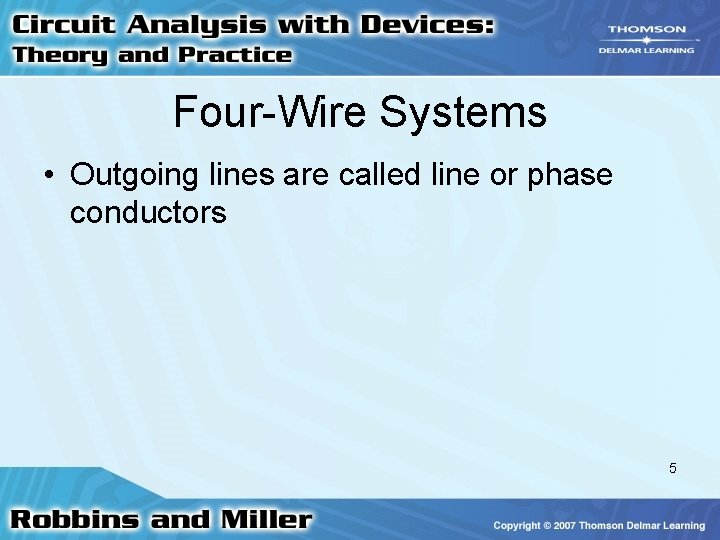 Circuit Analysis with Devices:
Theory and Practice

THOMSON
DELMAR LEARNING

Four-Wire Systems

• Outgoing lines are called line or phase conductors

5

Robbins and Miller

Copyright © 2007 Thomson Delmar Learning